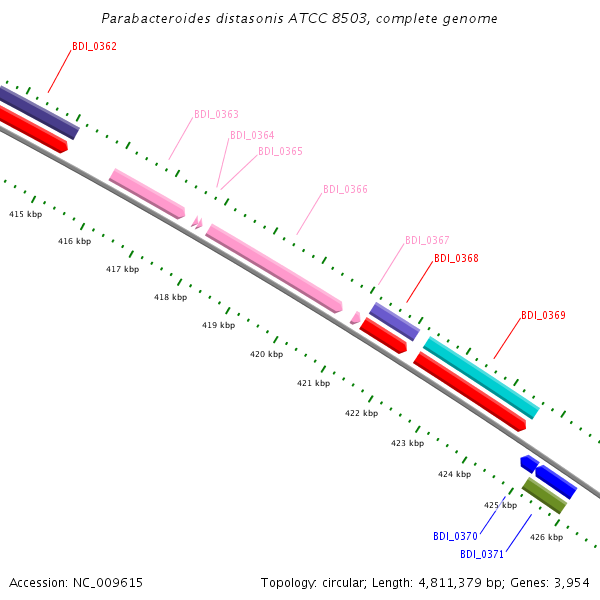 Parabacteroides distasonis ATCC 8503, complete genome

BDI_0362

BDI_0363
BDI_0364
BDI_0365
BDI_0366
BDI_0367
BDI_0368
BDI_0369

415 kbp
416 kbp
417 kbp
418 kbp
419 kbp
420 kbp
421 kbp
422 kbp
423 kbp
424 kbp
425 kbp
426 kbp

BDI_0370
BDI_0371

Accession: NC_009615

Topology: circular; Length: 4,811,379 bp; Genes: 3,954